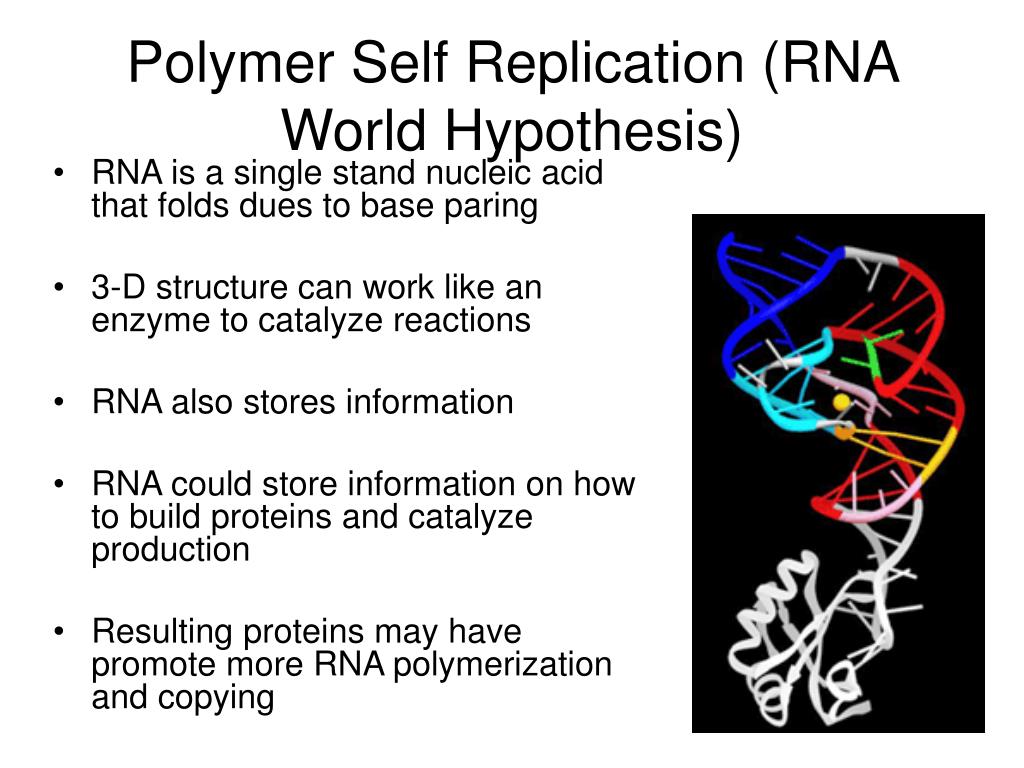 Polymer Self Replication (RNA World Hypothesis)

• RNA is a single stand nucleic acid that folds dues to base paring

• 3-D structure can work like an enzyme to catalyze reactions

• RNA also stores information

• RNA could store information on how to build proteins and catalyze production

• Resulting proteins may have promote more RNA polymerization and copying